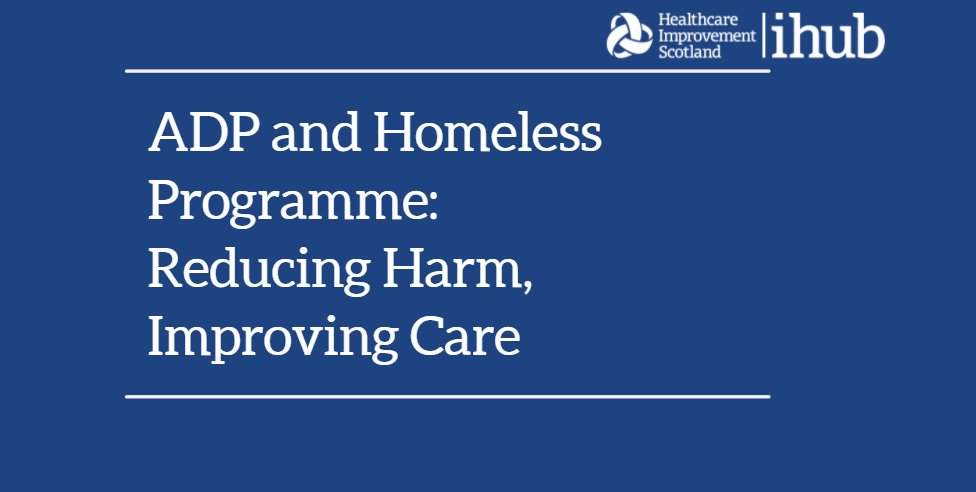 Healthcare Improvement Scotland | ihub

ADP and Homeless Programme: Reducing Harm, Improving Care